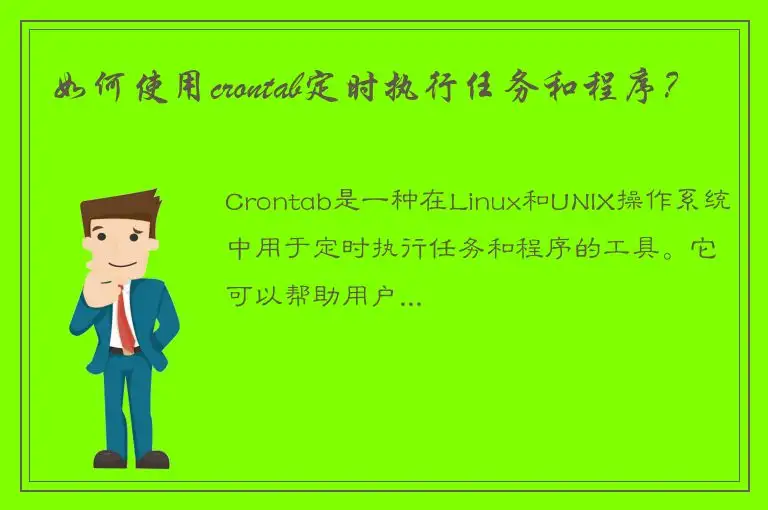 如何使用crontab定时执行任务和程序？

Crontab是一种在Linux和UNIX操作系统中用于定时执行任务和程序的工具。它可以帮助用户...